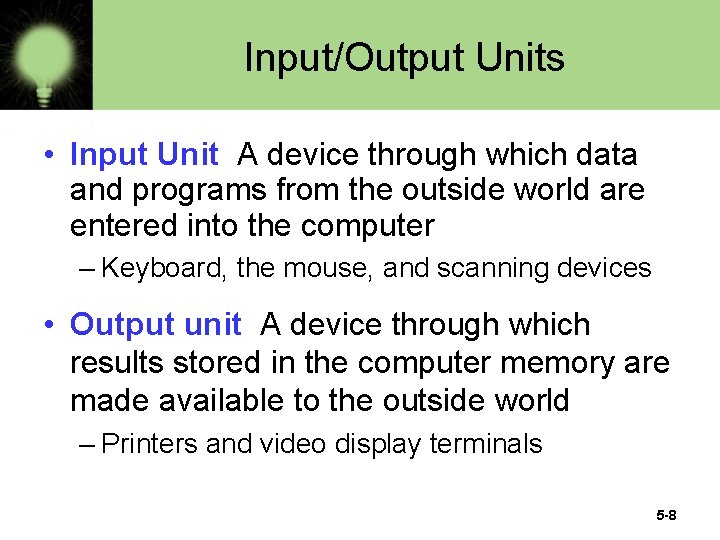 Input/Output Units

• Input Unit A device through which data and programs from the outside world are entered into the computer

– Keyboard, the mouse, and scanning devices

• Output unit A device through which results stored in the computer memory are made available to the outside world

– Printers and video display terminals

5-8